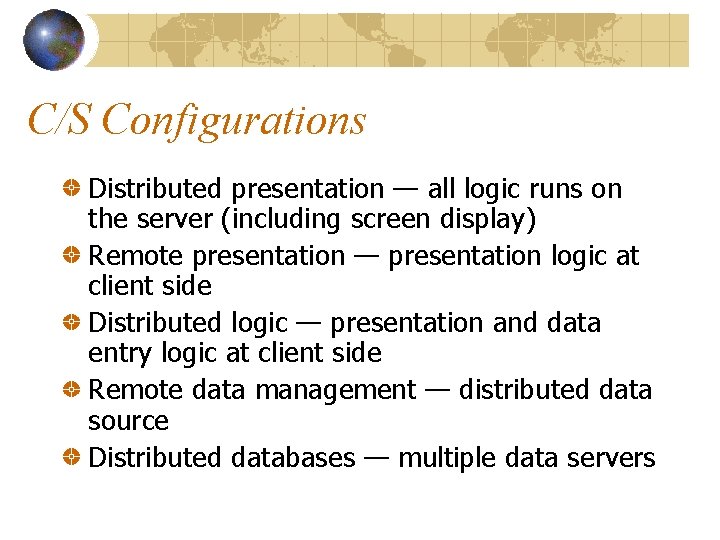 C/S Configurations

Distributed presentation — all logic runs on the server (including screen display)

Remote presentation — presentation logic at client side

Distributed logic — presentation and data entry logic at client side

Remote data management — distributed data source

Distributed databases — multiple data servers